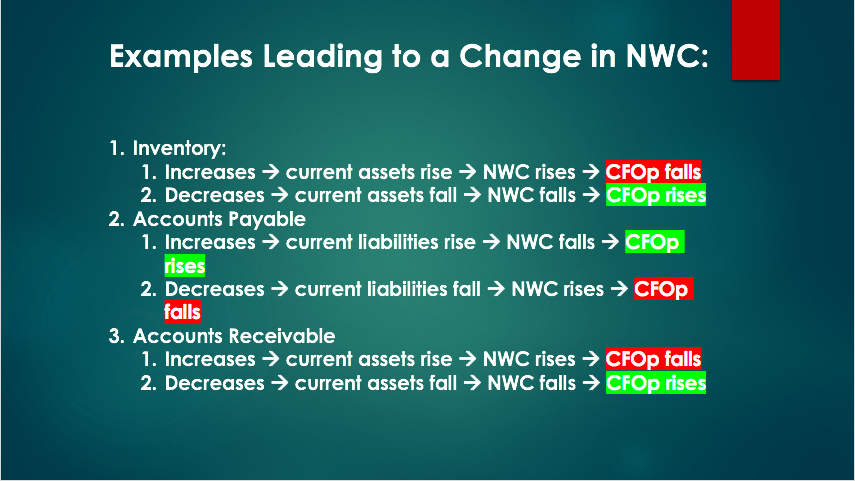 Examples Leading to a Change in NWC:

1. Inventory:
   1. Increases → current assets rise → NWC rises → CFOp falls
   2. Decreases → current assets fall → NWC falls → CFOp rises
2. Accounts Payable
   1. Increases → current liabilities rise → NWC falls → CFOp rises
   2. Decreases → current liabilities fall → NWC rises → CFOp falls
3. Accounts Receivable
   1. Increases → current assets rise → NWC rises → CFOp falls
   2. Decreases → current assets fall → NWC falls → CFOp rises